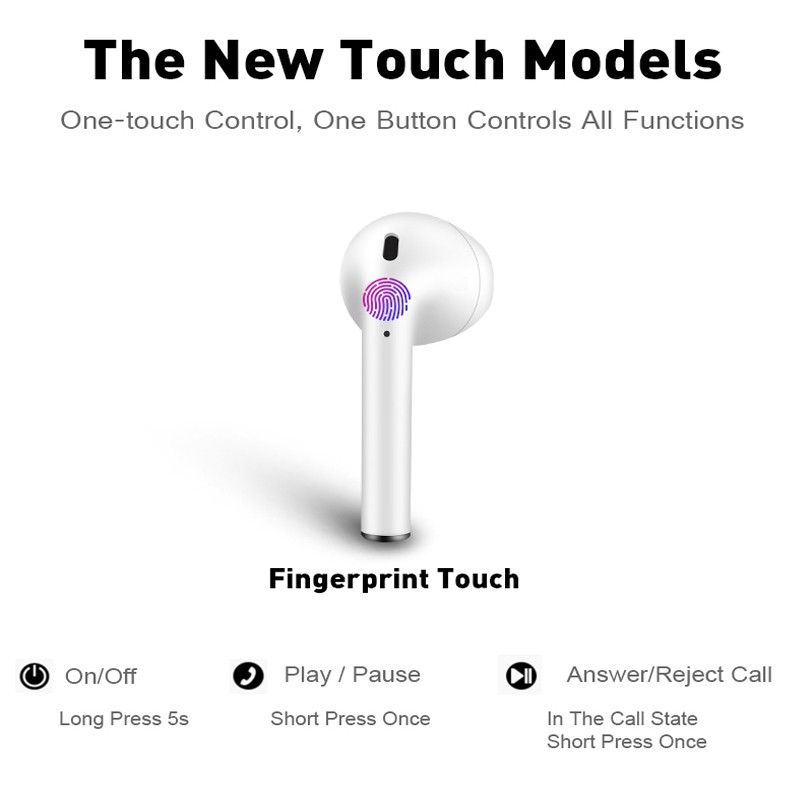 The New Touch Models

One-touch Control, One Button Controls All Functions

Fingerprint Touch

On/Off
Long Press 5s

Play / Pause
Short Press Once

Answer/Reject Call
In The Call State
Short Press Once